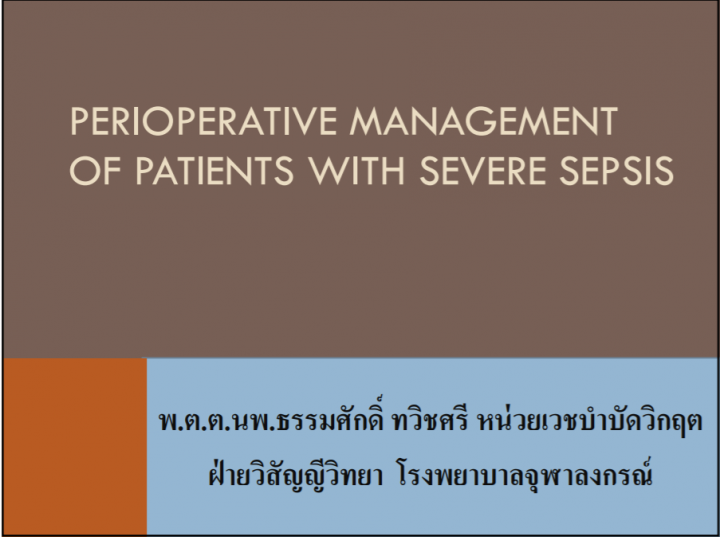 PERIOPERATIVE MANAGEMENT OF PATIENTS WITH SEVERE SEPSIS

พ.ต.ต.นพ.ธรรมศักดิ์ ทวิชศรี หน่วยเวชบำบัดวิกฤต ฝ่ายวิสัญญีวิทยา โรงพยาบาลจุฬาลงกรณ์